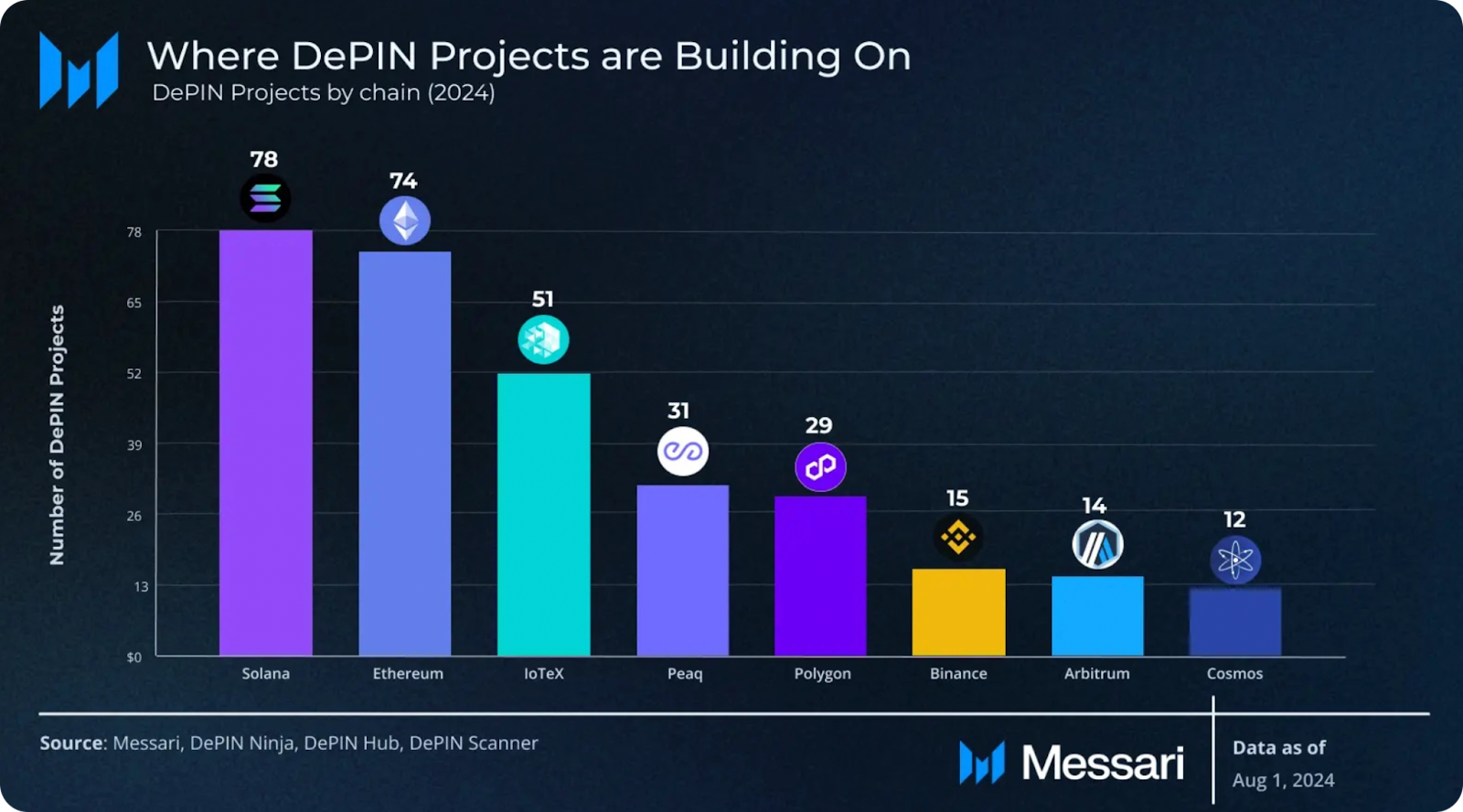 Where DePIN Projects are Building On
DePIN Projects by chain (2024)

Number of DePIN Projects

78
65
52
39
26
13
$0

78
74
51
31
29
15
14
12

Solana
Ethereum
IoTeX
Peaq
Polygon
Binance
Arbitrum
Cosmos

Source: Messari, DePIN Ninja, DePIN Hub, DePIN Scanner

Messari

Data as of
Aug 1, 2024